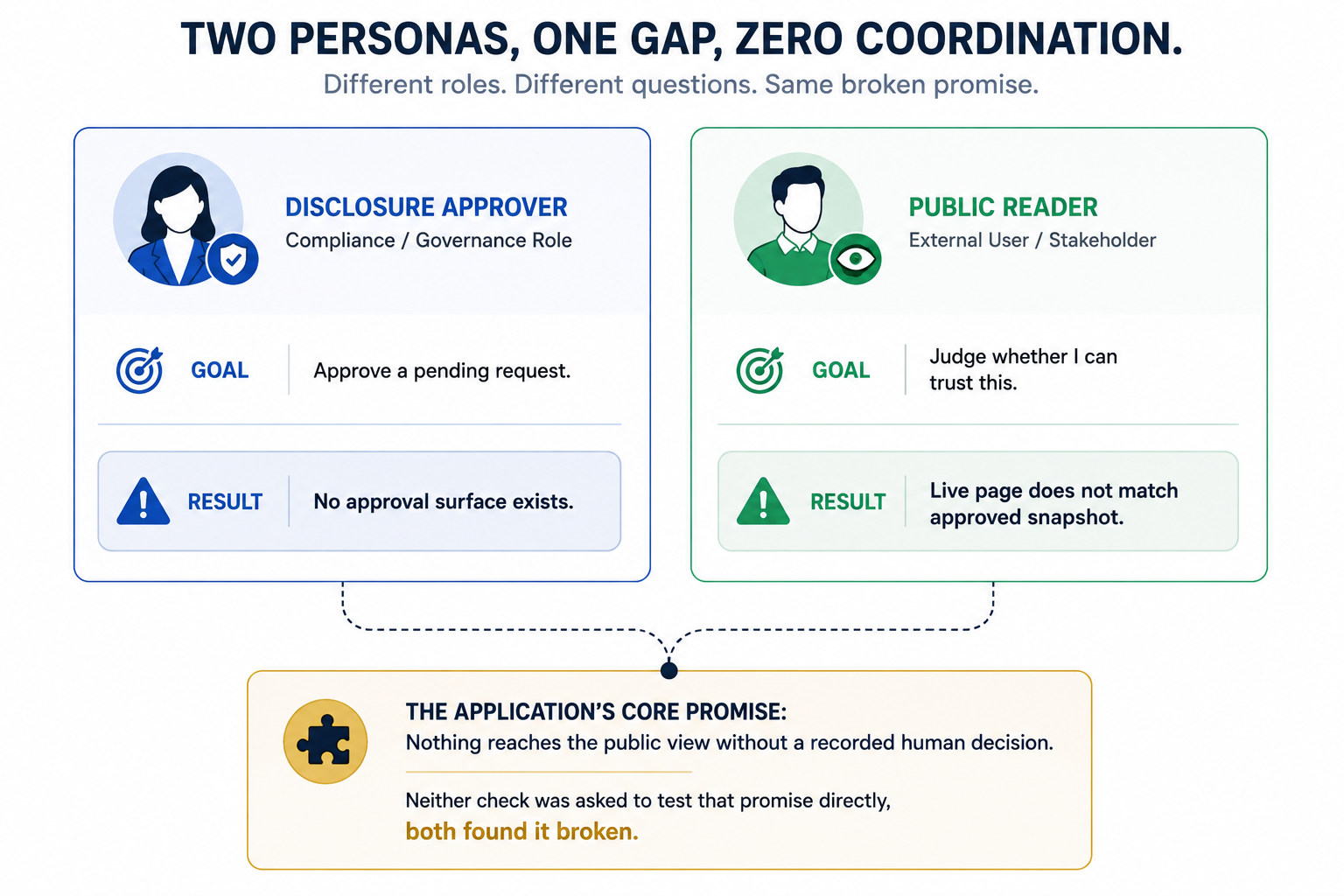 TWO PERSONAS, ONE GAP, ZERO COORDINATION.

Different roles. Different questions. Same broken promise.

DISCLOSURE APPROVER
Compliance / Governance Role

GOAL
Approve a pending request.

RESULT
No approval surface exists.

PUBLIC READER
External User / Stakeholder

GOAL
Judge whether I can trust this.

RESULT
Live page does not match approved snapshot.

THE APPLICATION'S CORE PROMISE:
Nothing reaches the public view without a recorded human decision.

Neither check was asked to test that promise directly,
both found it broken.